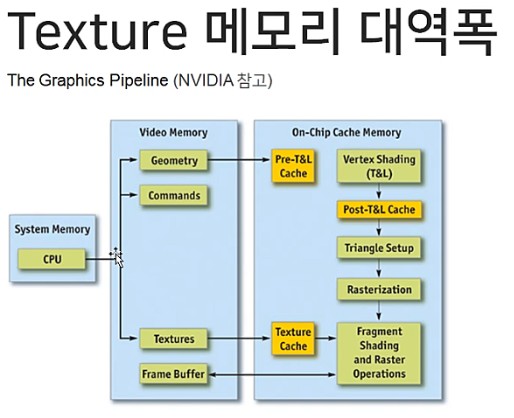 Texture 메모리 대역폭

The Graphics Pipeline (NVIDIA 참고)

System Memory

CPU

Video Memory

Geometry

Commands

Textures

Frame Buffer

On-Chip Cache Memory

Pre-T&L Cache

Vertex Shading (T&L)

Post-T&L Cache

Triangle Setup

Rasterization

Texture Cache

Fragment Shading and Raster Operations